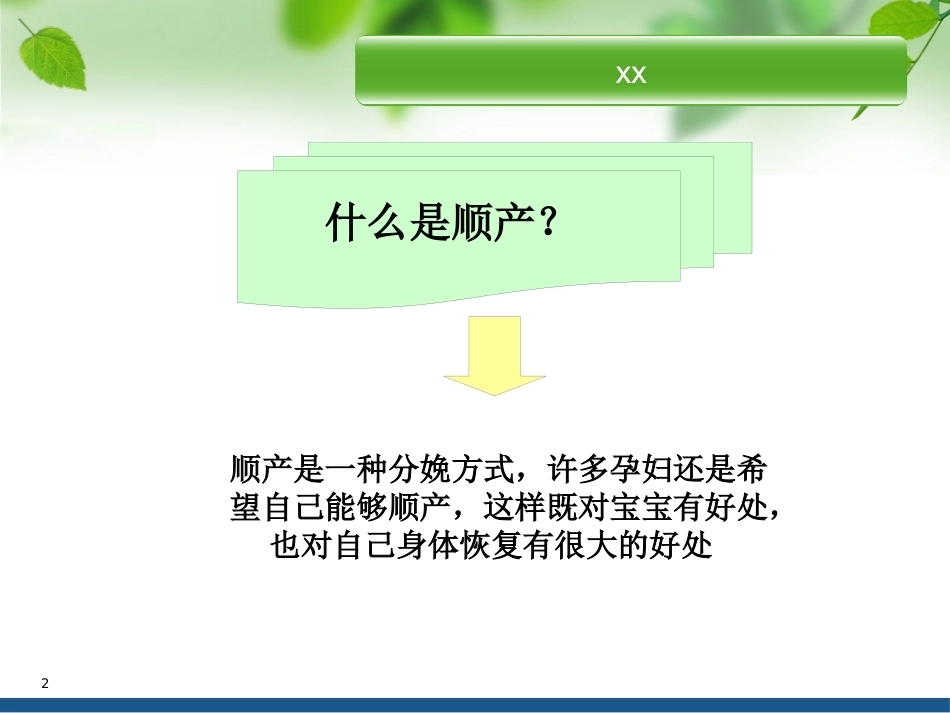 xx

什么是顺产？

顺产是一种分娩方式，许多孕妇还是希望自己能够顺产，这样既对宝宝有好处，也对自己身体恢复有很大的好处

2